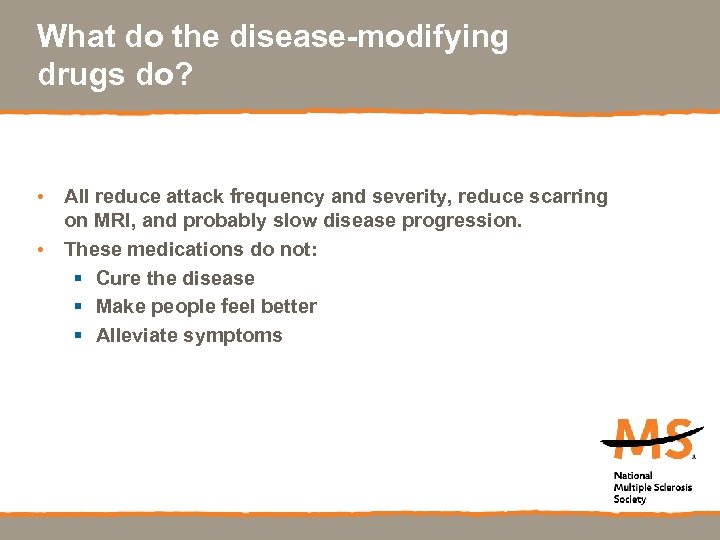 What do the disease-modifying drugs do?

• All reduce attack frequency and severity, reduce scarring on MRI, and probably slow disease progression.
• These medications do not:
  ▪ Cure the disease
  ▪ Make people feel better
  ▪ Alleviate symptoms

MS
National Multiple Sclerosis Society